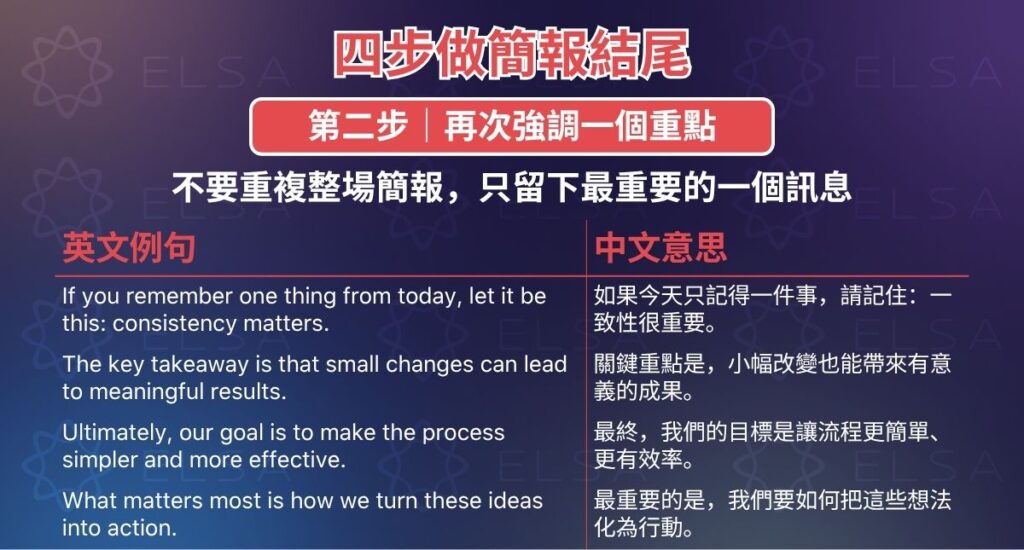 四步做簡報結尾

第二步｜再次強調一個重點

不要重複整場簡報，只留下最重要的一個訊息

| 英文例句 | 中文意思 |
|---|---|
| If you remember one thing from today, let it be this: consistency matters. | 如果今天只記得一件事，請記住：一致性很重要。 |
| The key takeaway is that small changes can lead to meaningful results. | 關鍵重點是，小幅改變也能帶來有意義的成果。 |
| Ultimately, our goal is to make the process simpler and more effective. | 最終，我們的目標是讓流程更簡單、更有效率。 |
| What matters most is how we turn these ideas into action. | 最重要的是，我們要如何把這些想法化為行動。 |

ELSA